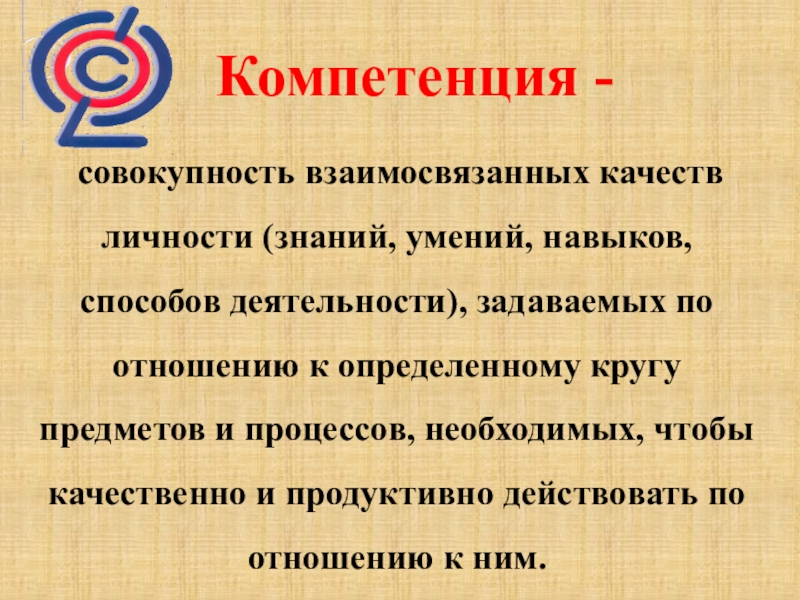 Компетенция -

совокупность взаимосвязанных качеств личности (знаний, умений, навыков, способов деятельности), задаваемых по отношению к определенному кругу предметов и процессов, необходимых, чтобы качественно и продуктивно действовать по отношению к ним.